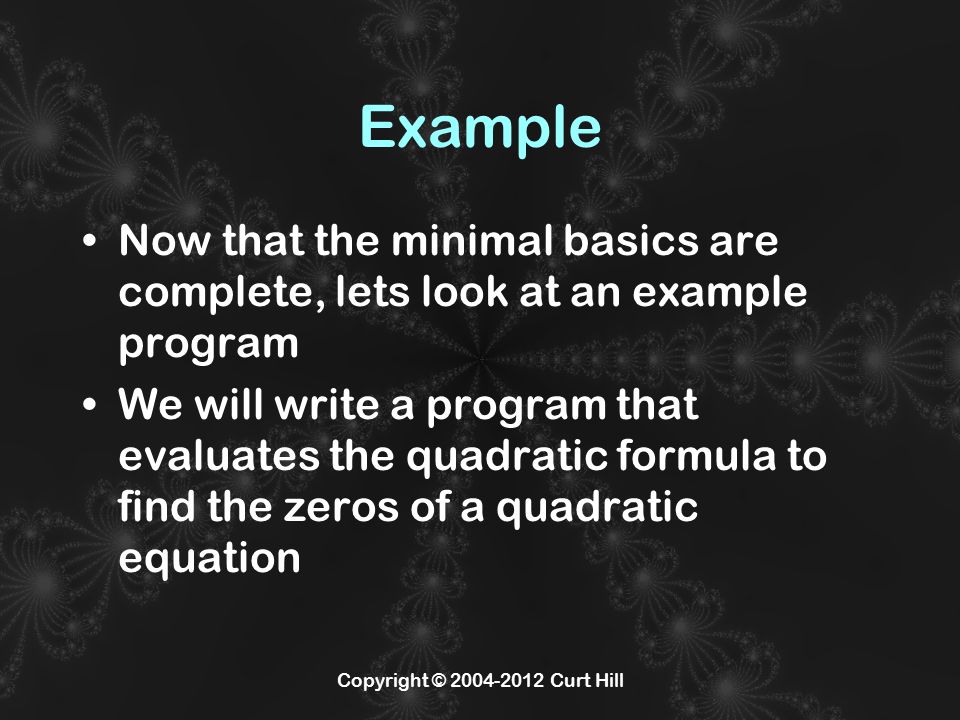 Example

• Now that the minimal basics are complete, lets look at an example program

• We will write a program that evaluates the quadratic formula to find the zeros of a quadratic equation

Copyright © 2004-2012 Curt Hill